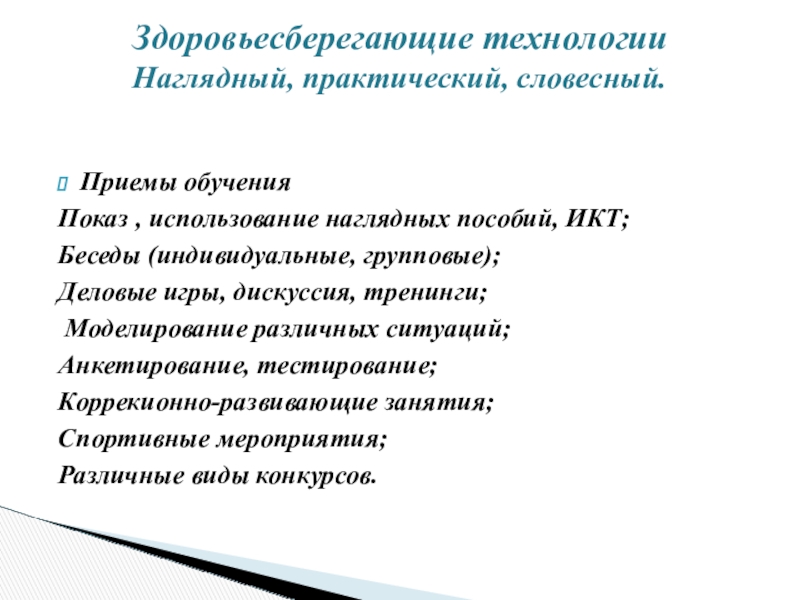 Здоровьесберегающие технологии
Наглядный, практический, словесный.

Приемы обучения
Показ , использование наглядных пособий, ИКТ;
Беседы (индивидуальные, групповые);
Деловые игры, дискуссия, тренинги;
Моделирование различных ситуаций;
Анкетирование, тестирование;
Коррекионно-развивающие занятия;
Спортивные мероприятия;
Различные виды конкурсов.